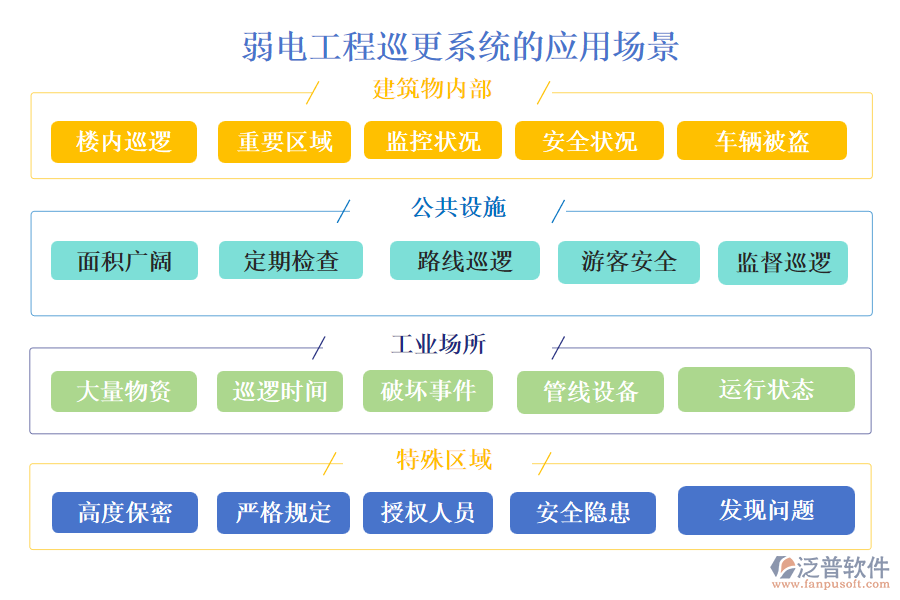 弱电工程巡更系统的应用场景

建筑物内部

楼内巡逻 重要区域 监控状况 安全状况 车辆被盗

公共设施

面积广阔 定期检查 路线巡逻 游客安全 监督巡逻

工业场所

大量物资 巡逻时间 破坏事件 管线设备 运行状态

特殊区域

高度保密 严格规定 授权人员 安全隐患 发现问题

泛普软件
www.fanpusoft.com